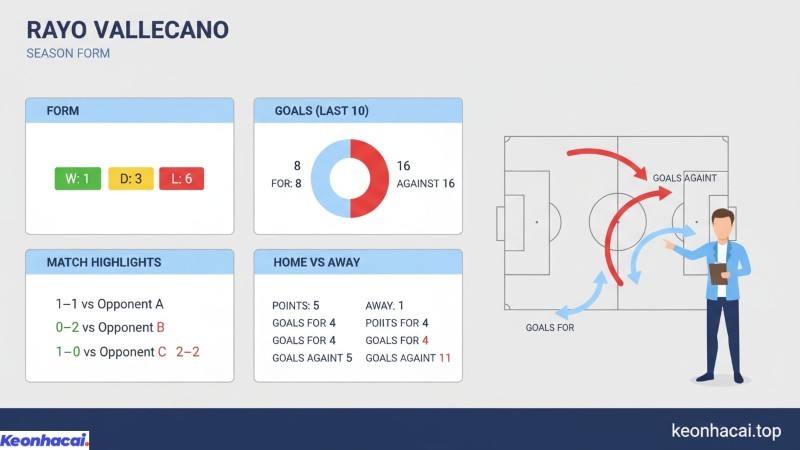 RAYO VALLECANO
SEASON FORM

FORM

W: 1 D: 3 L: 6

GOALS (LAST 10)

8
FOR: 8

16
AGAINST 16

MATCH HIGHLIGHTS

1–1 vs Opponent A
0–2 vs Opponent B
1–0 vs Opponent C 2–2

HOME VS AWAY

POINTS: 5
GOALS FOR 4
GOALS FOR 4
GOALS AGAINT 5

AWAY. 1
POIITS FOR 4
GOALS FOR 4
GOALS AGAINT 11

GOALS AGAINT

GOALS FOR

Keonhacai.

keonhacai.top